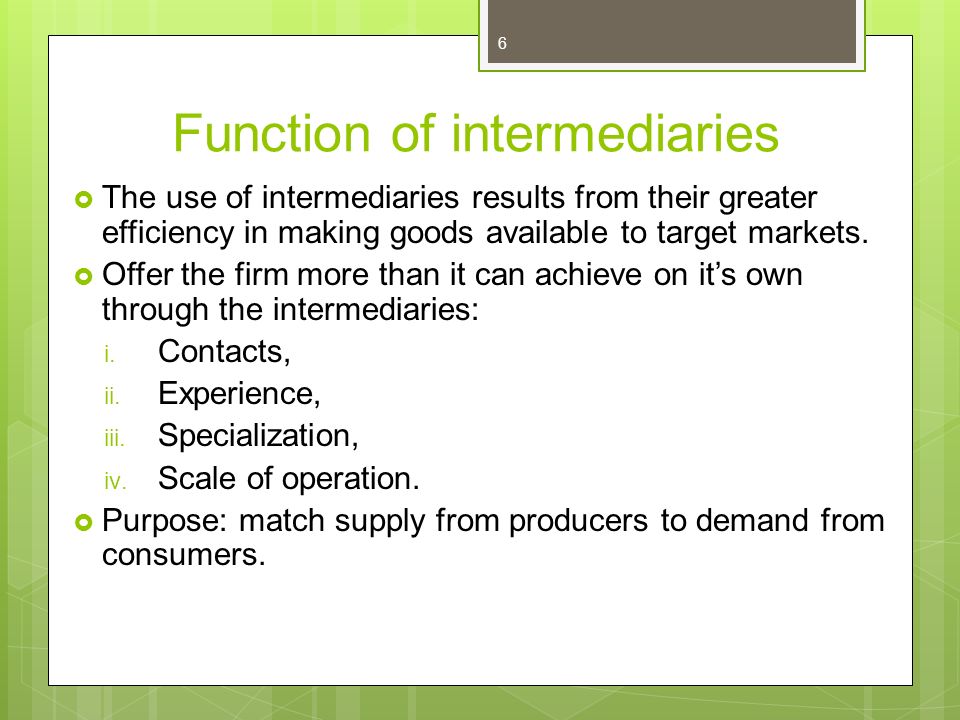 6

Function of intermediaries

The use of intermediaries results from their greater efficiency in making goods available to target markets.

Offer the firm more than it can achieve on it's own through the intermediaries:

i. Contacts,
ii. Experience,
iii. Specialization,
iv. Scale of operation.

Purpose: match supply from producers to demand from consumers.